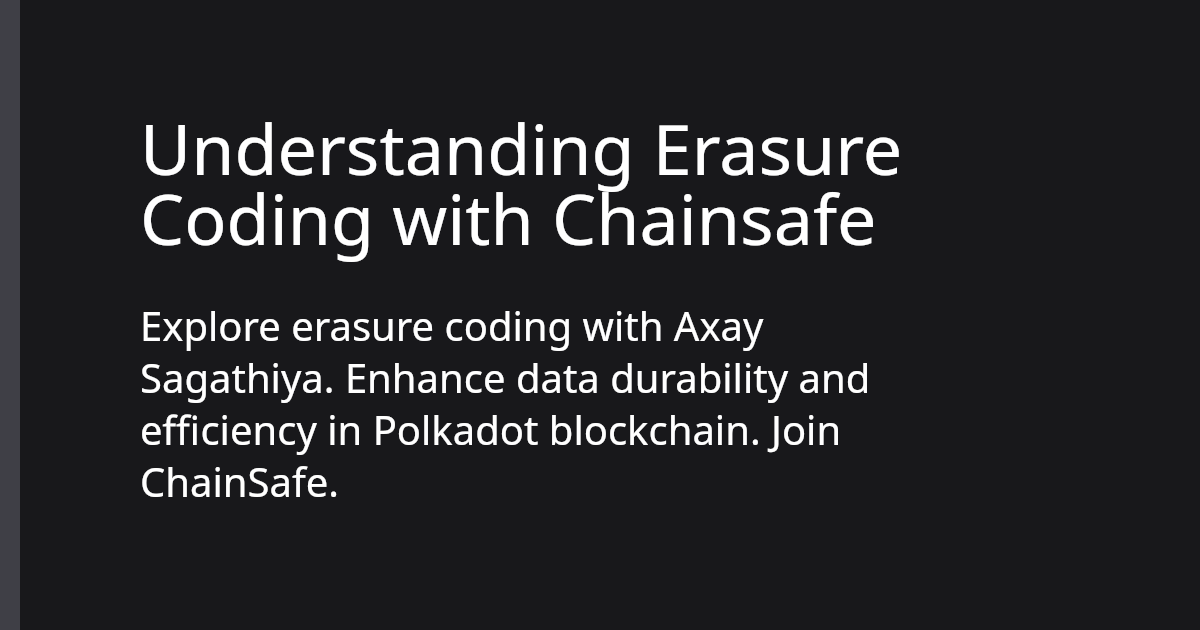 Understanding Erasure Coding with Chainsafe

Explore erasure coding with Axay Sagathiya. Enhance data durability and efficiency in Polkadot blockchain. Join ChainSafe.